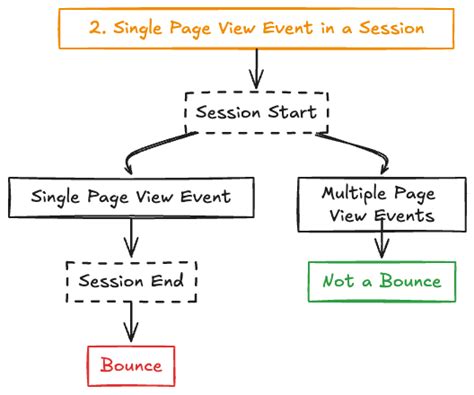 2. Single Page View Event in a Session

Session Start

Single Page View Event

Multiple Page View Events

Session End

Not a Bounce

Bounce